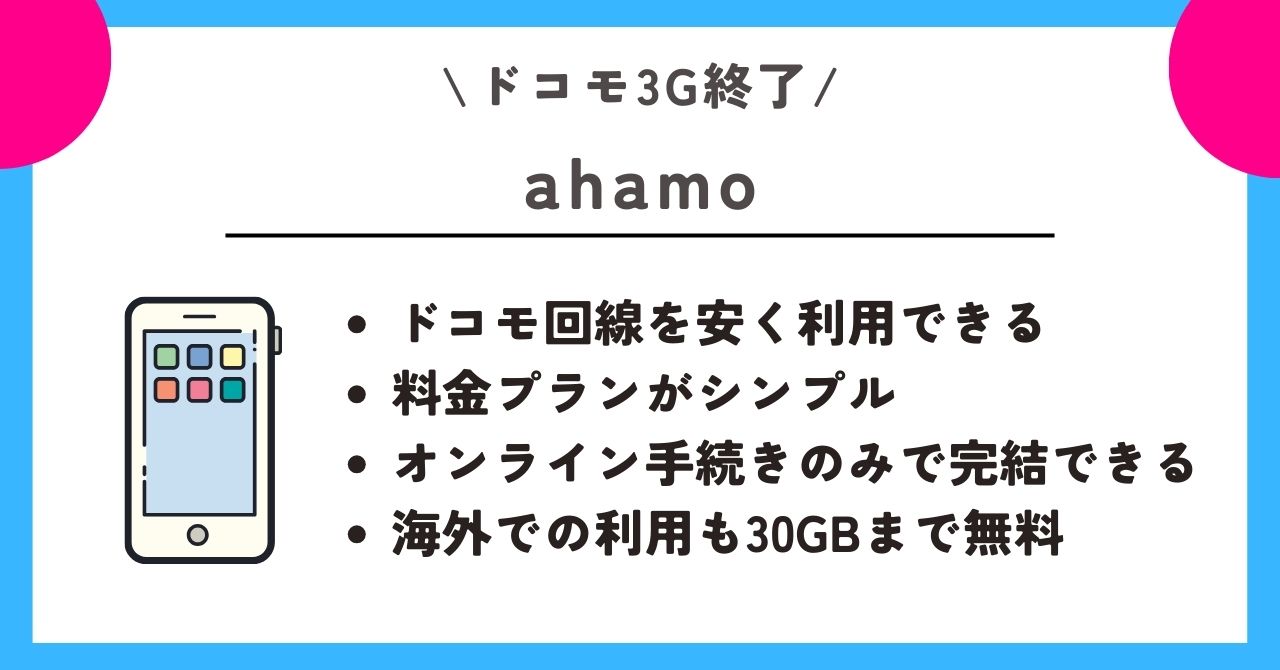 \ ドコモ3G終了 /

ahamo

- ドコモ回線を安く利用できる
- 料金プランがシンプル
- オンライン手続きのみで完結できる
- 海外での利用も30GBまで無料